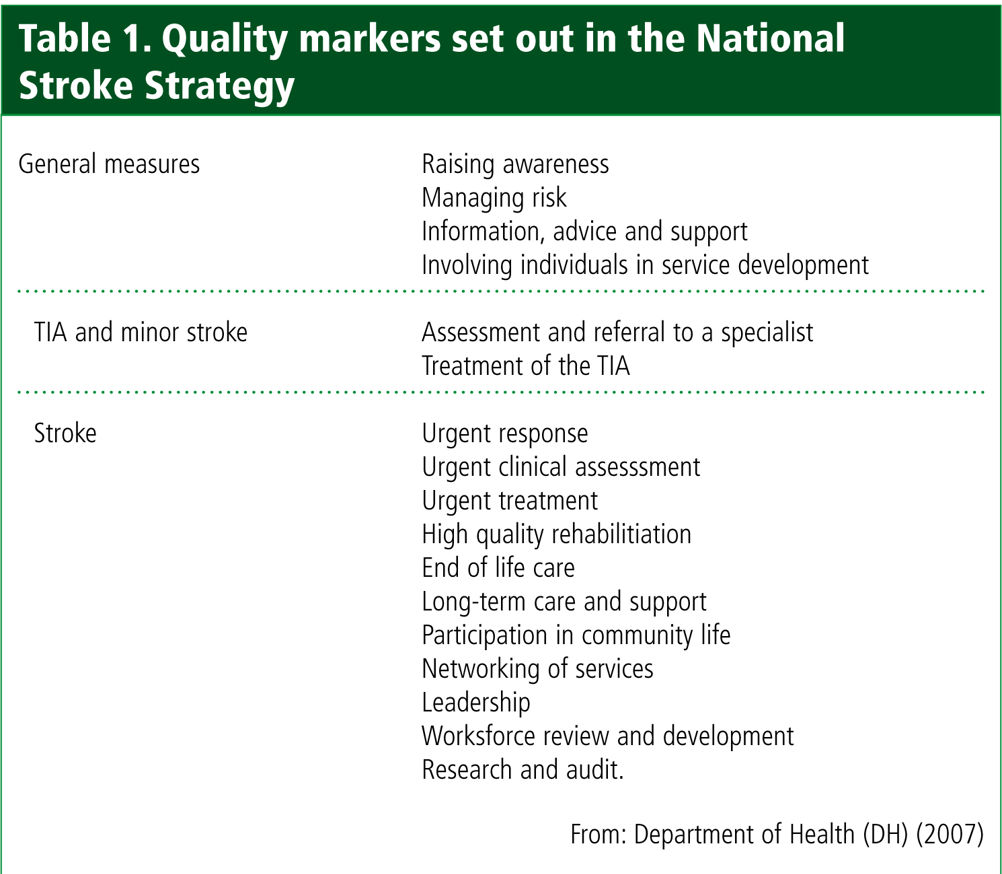 Table 1. Quality markers set out in the National Stroke Strategy

| | |
|---|---|
| General measures | Raising awareness<br>Managing risk<br>Information, advice and support<br>Involving individuals in service development |
| TIA and minor stroke | Assessment and referral to a specialist<br>Treatment of the TIA |
| Stroke | Urgent response<br>Urgent clinical assesssment<br>Urgent treatment<br>High quality rehabilitiation<br>End of life care<br>Long-term care and support<br>Participation in community life<br>Networking of services<br>Leadership<br>Worksforce review and development<br>Research and audit. |

From: Department of Health (DH) (2007)